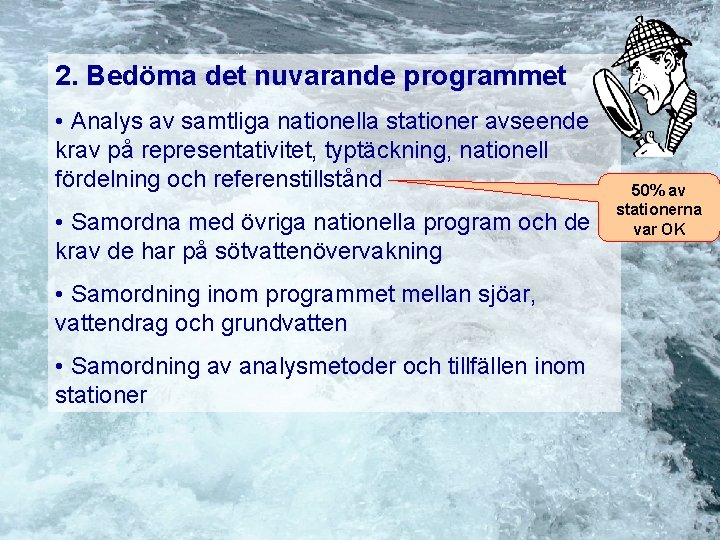 2. Bedöma det nuvarande programmet

• Analys av samtliga nationella stationer avseende krav på representativitet, typtäckning, nationell fördelning och referenstillstånd

50% av stationerna var OK

• Samordna med övriga nationella program och de krav de har på sötvattenövervakning

• Samordning inom programmet mellan sjöar, vattendrag och grundvatten

• Samordning av analysmetoder och tillfällen inom stationer